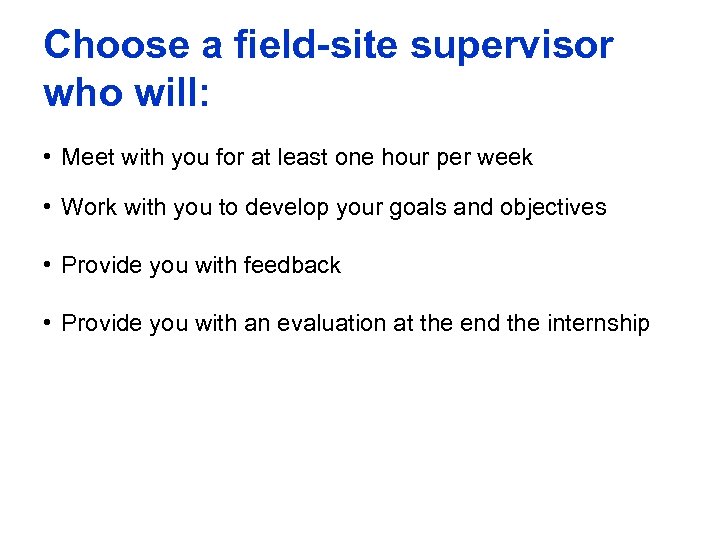 Choose a field-site supervisor who will:

• Meet with you for at least one hour per week

• Work with you to develop your goals and objectives

• Provide you with feedback

• Provide you with an evaluation at the end the internship